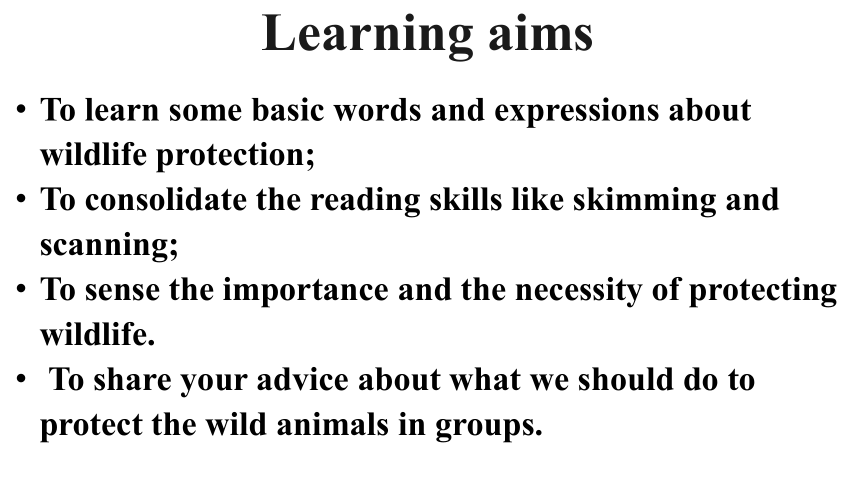 Learning aims

• To learn some basic words and expressions about wildlife protection;
• To consolidate the reading skills like skimming and scanning;
• To sense the importance and the necessity of protecting wildlife.
• To share your advice about what we should do to protect the wild animals in groups.